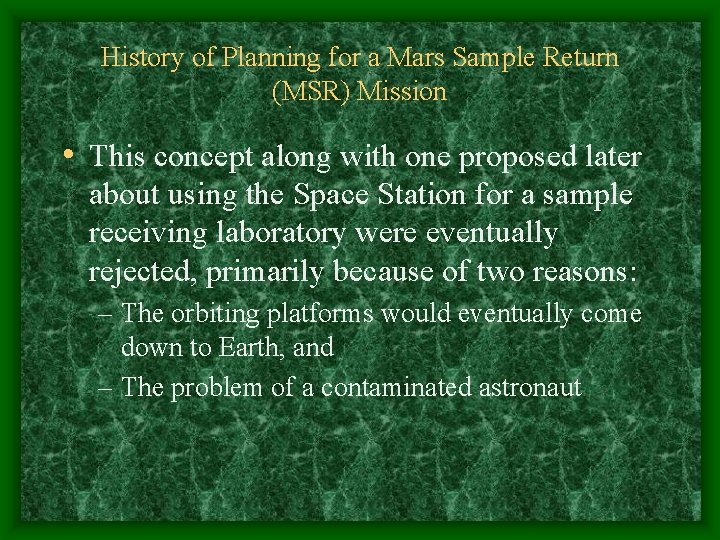 History of Planning for a Mars Sample Return (MSR) Mission

• This concept along with one proposed later about using the Space Station for a sample receiving laboratory were eventually rejected, primarily because of two reasons:
– The orbiting platforms would eventually come down to Earth, and
– The problem of a contaminated astronaut